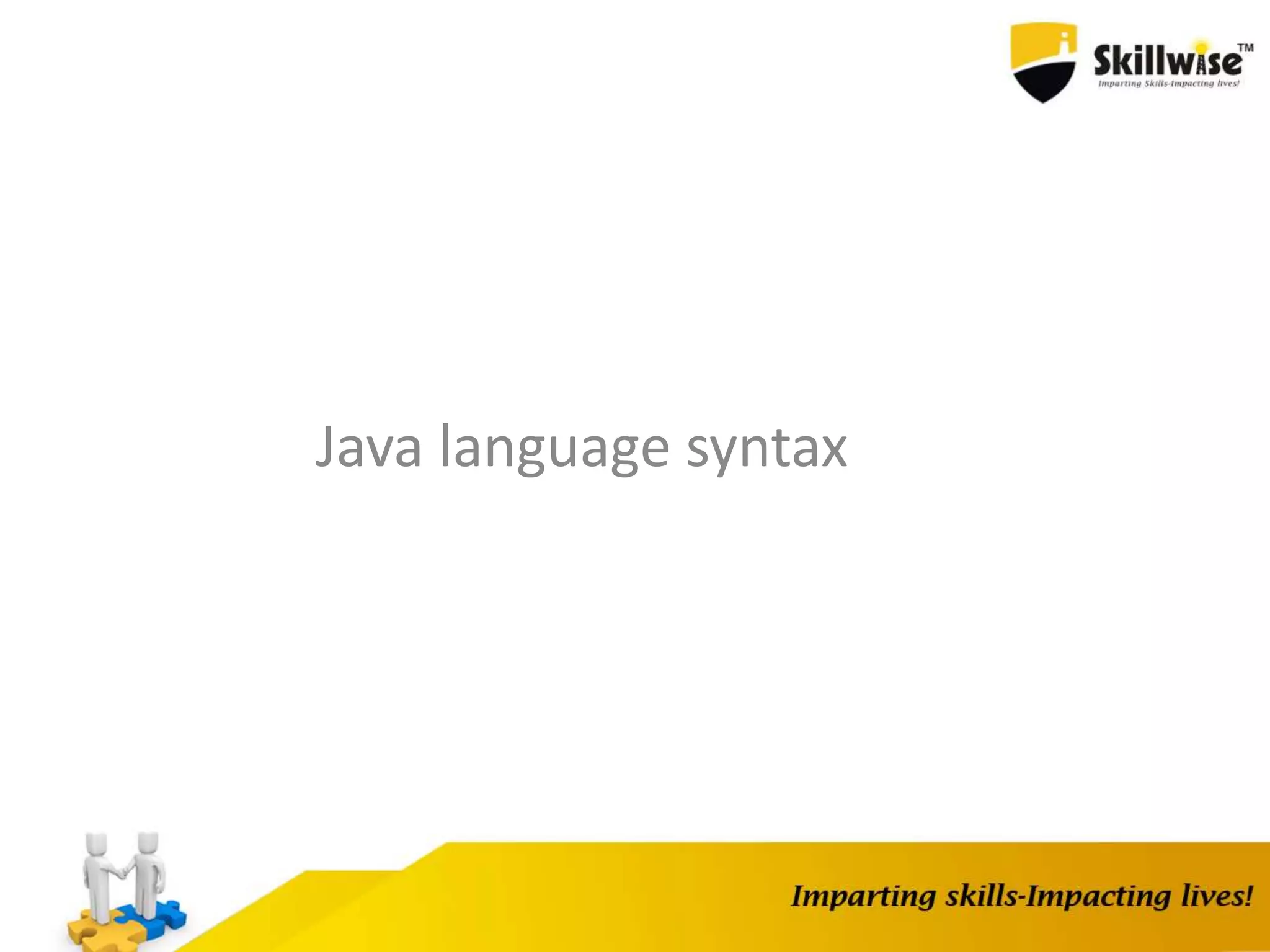 Skillwise™
Imparting Skills-Impacting lives!

Java language syntax

Imparting skills-Impacting lives!